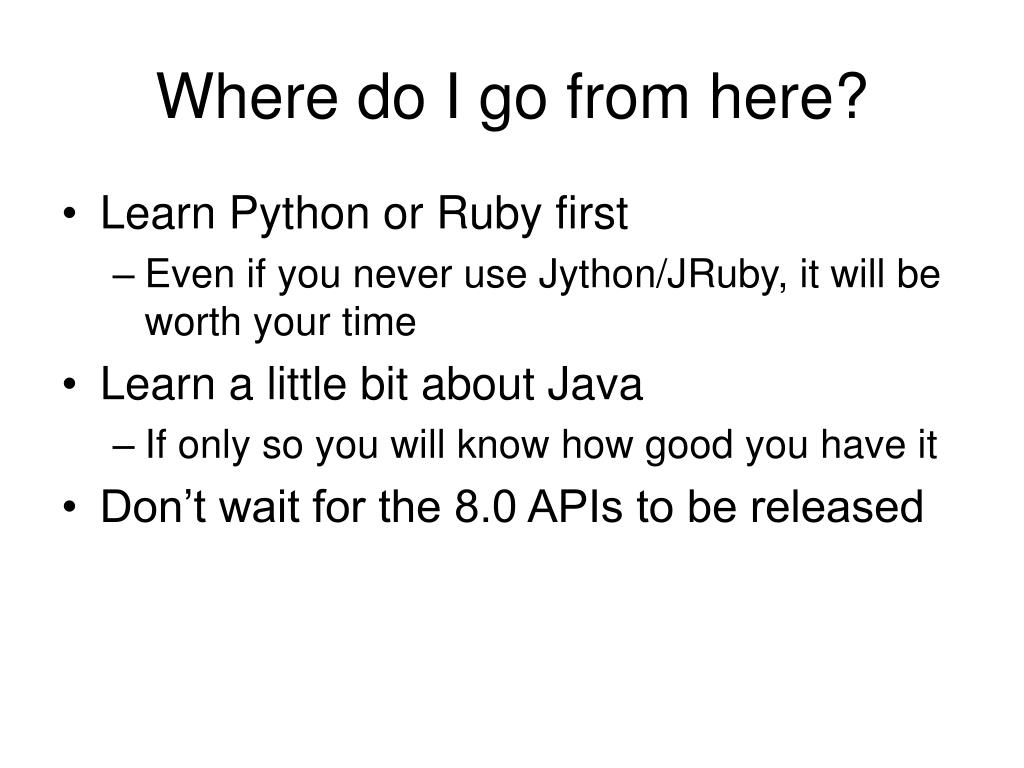 Where do I go from here?

• Learn Python or Ruby first
– Even if you never use Jython/JRuby, it will be worth your time
• Learn a little bit about Java
– If only so you will know how good you have it
• Don’t wait for the 8.0 APIs to be released